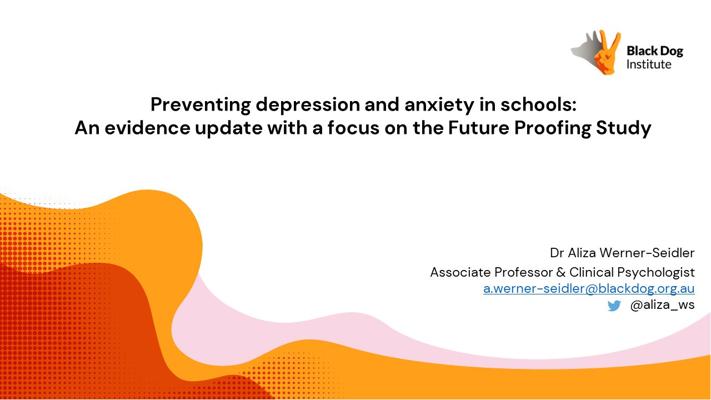 Black Dog Institute

Preventing depression and anxiety in schools:
An evidence update with a focus on the Future Proofing Study

Dr Aliza Werner-Seidler
Associate Professor & Clinical Psychologist
a.werner-seidler@blackdog.org.au
@aliza_ws